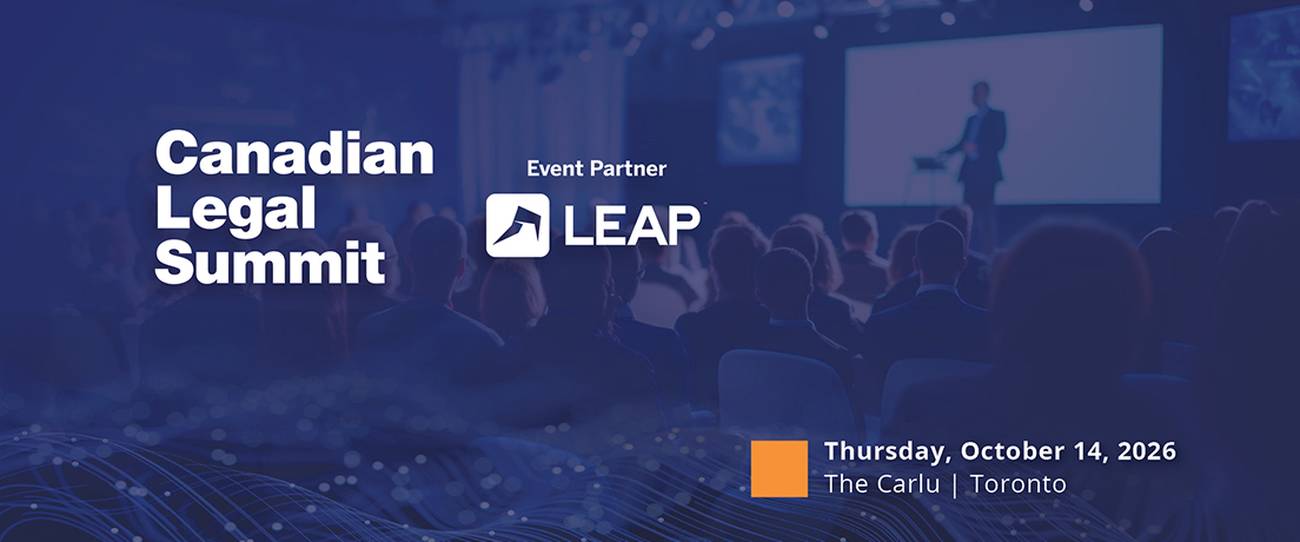 Canadian Legal Summit

Event Partner

LEAP

Thursday, October 14, 2026
The Carlu | Toronto